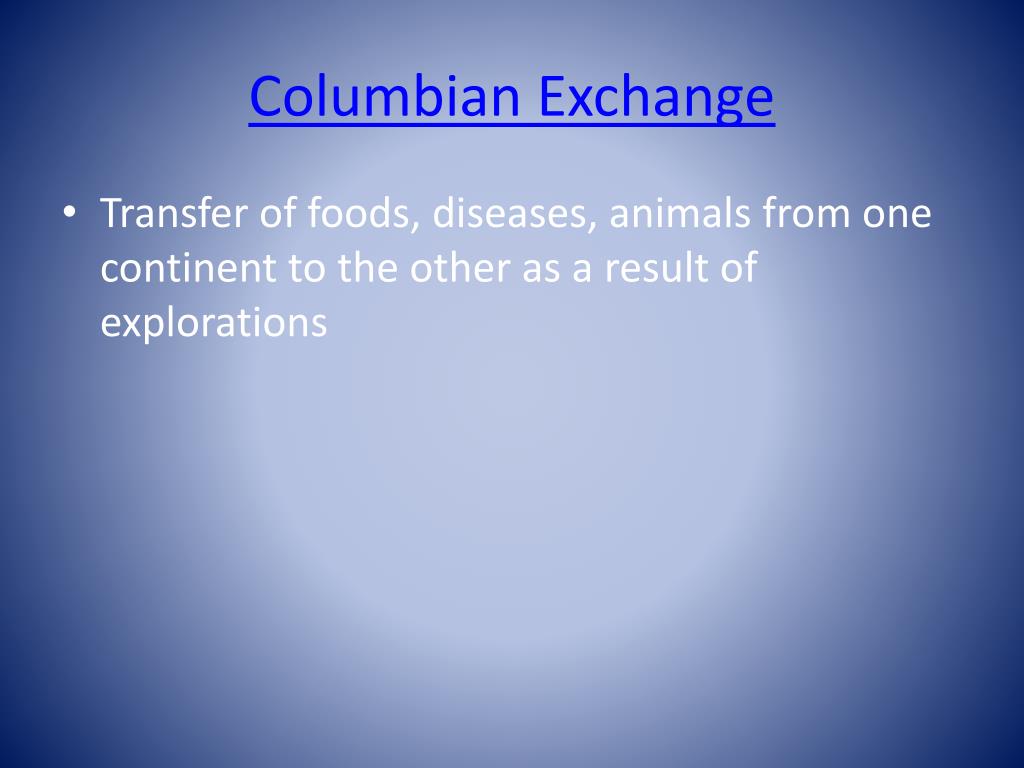 Columbian Exchange

• Transfer of foods, diseases, animals from one continent to the other as a result of explorations